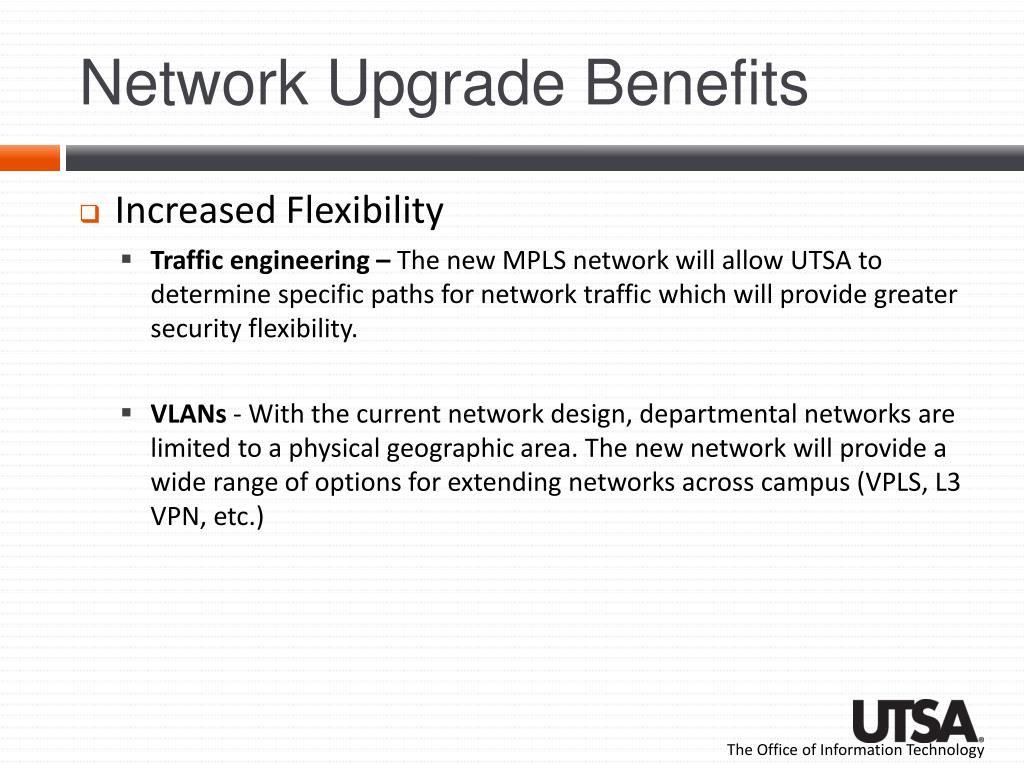 Network Upgrade Benefits

Increased Flexibility

Traffic engineering – The new MPLS network will allow UTSA to determine specific paths for network traffic which will provide greater security flexibility.

VLANs - With the current network design, departmental networks are limited to a physical geographic area. The new network will provide a wide range of options for extending networks across campus (VPLS, L3 VPN, etc.)

UTSA®
The Office of Information Technology